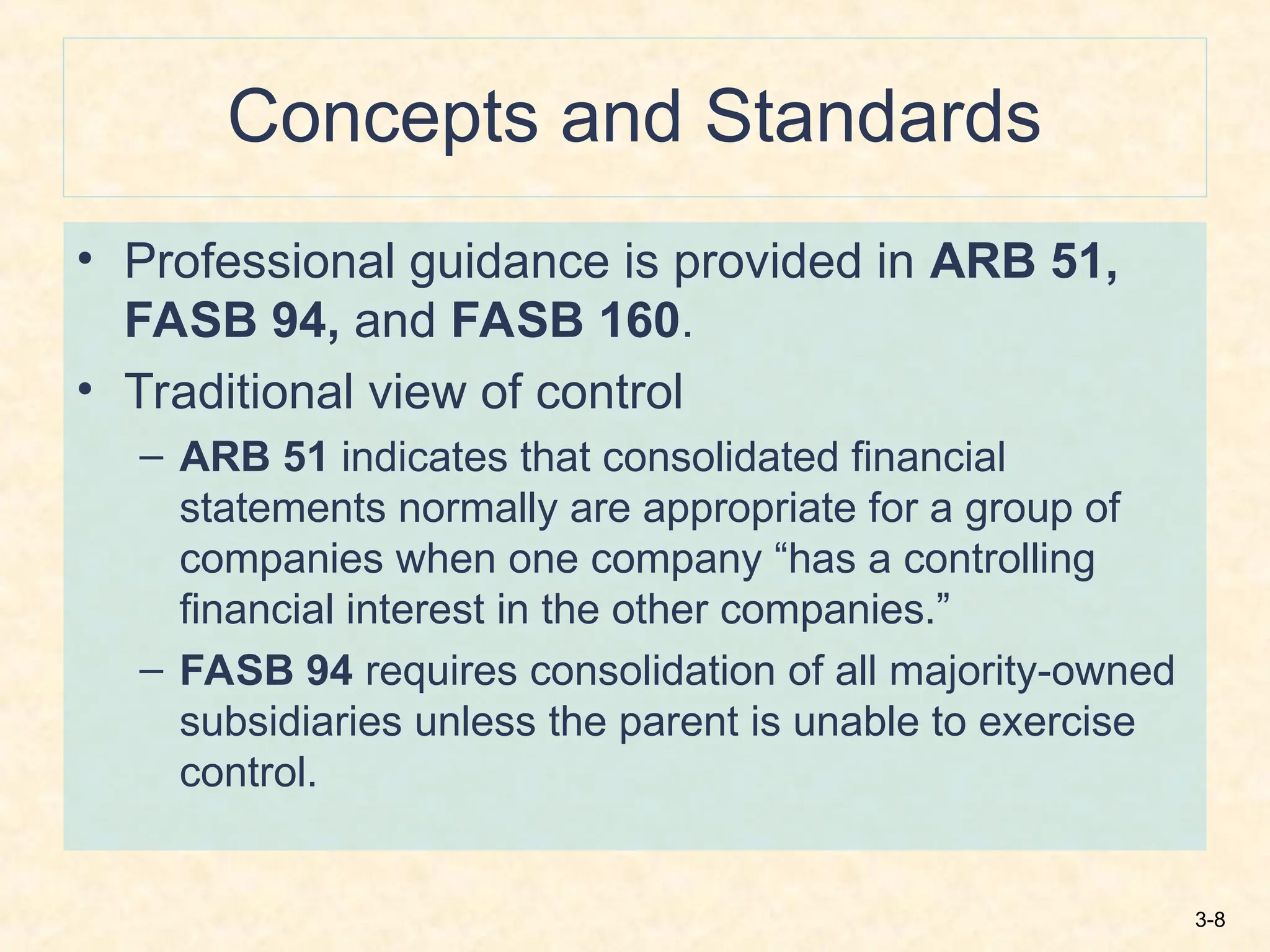 Concepts and Standards

• Professional guidance is provided in ARB 51, FASB 94, and FASB 160.

• Traditional view of control

– ARB 51 indicates that consolidated financial statements normally are appropriate for a group of companies when one company “has a controlling financial interest in the other companies.”

– FASB 94 requires consolidation of all majority-owned subsidiaries unless the parent is unable to exercise control.

3-8